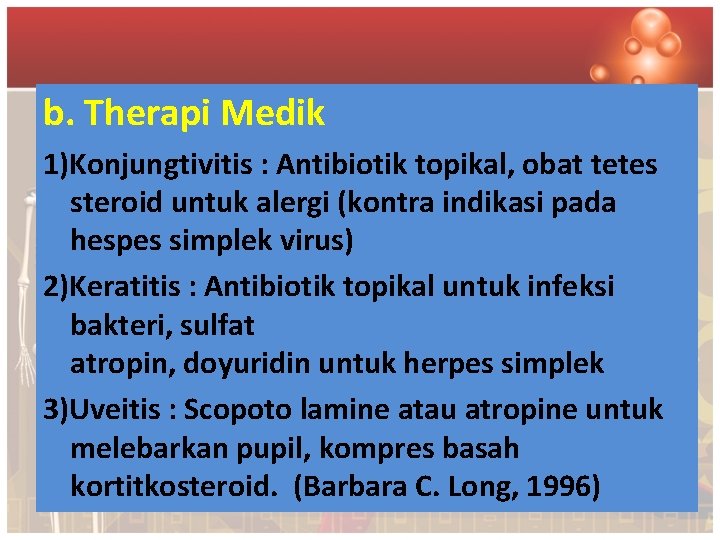 b. Therapi Medik

1)Konjungtivitis : Antibiotik topikal, obat tetes steroid untuk alergi (kontra indikasi pada hespes simplek virus)

2)Keratitis : Antibiotik topikal untuk infeksi bakteri, sulfat
atropin, doyuridin untuk herpes simplek

3)Uveitis : Scopoto lamine atau atropine untuk melebarkan pupil, kompres basah kortitkosteroid.  (Barbara C. Long, 1996)